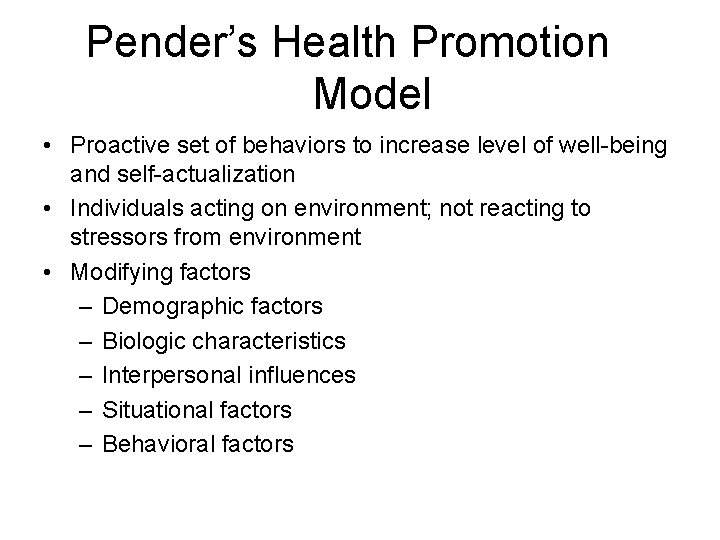 Pender's Health Promotion Model

• Proactive set of behaviors to increase level of well-being and self-actualization
• Individuals acting on environment; not reacting to stressors from environment
• Modifying factors
– Demographic factors
– Biologic characteristics
– Interpersonal influences
– Situational factors
– Behavioral factors